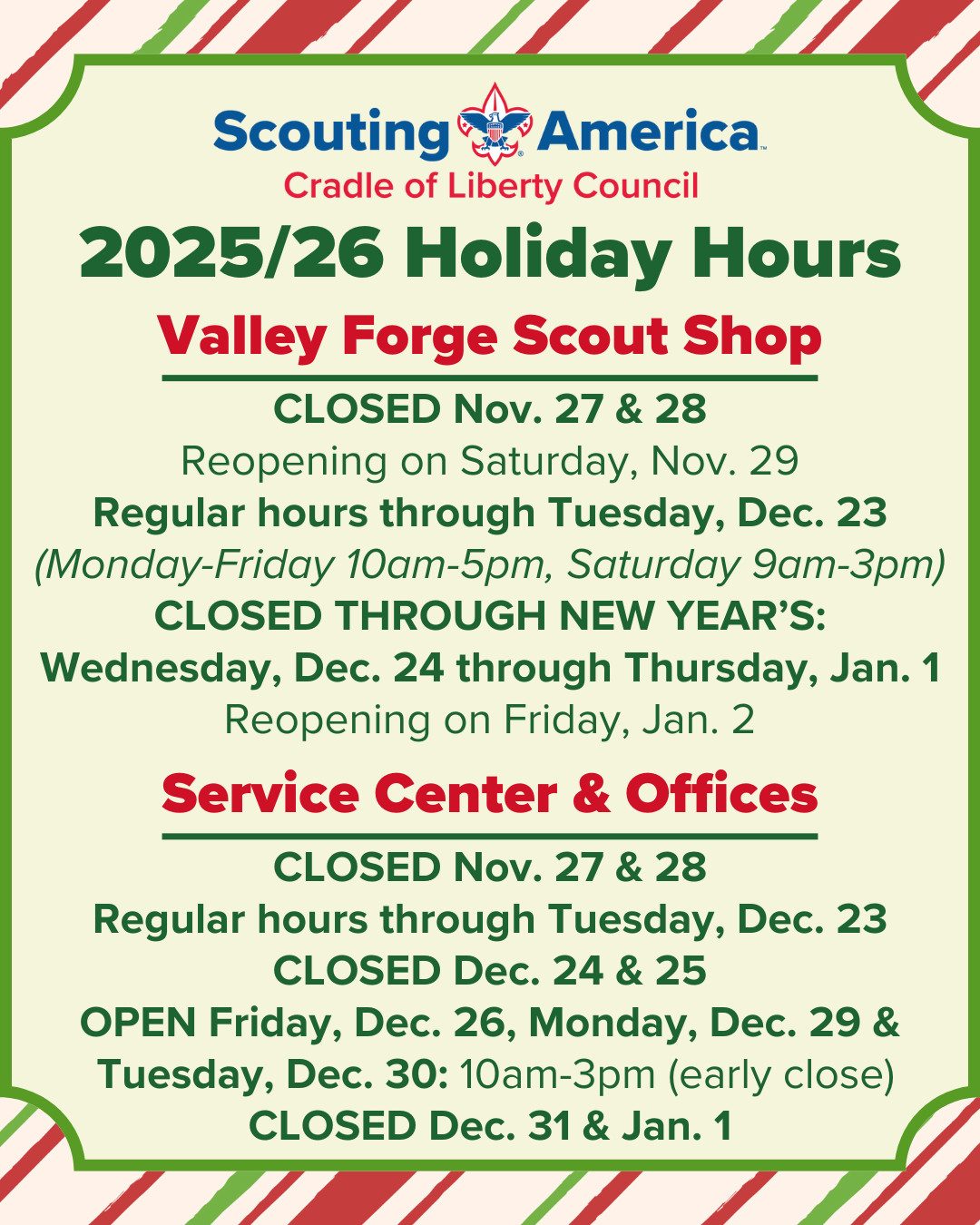 Scouting America
Cradle of Liberty Council

2025/26 Holiday Hours

Valley Forge Scout Shop

CLOSED Nov. 27 & 28
Reopening on Saturday, Nov. 29
Regular hours through Tuesday, Dec. 23
(Monday-Friday 10am-5pm, Saturday 9am-3pm)
CLOSED THROUGH NEW YEAR'S:
Wednesday, Dec. 24 through Thursday, Jan. 1
Reopening on Friday, Jan. 2

Service Center & Offices

CLOSED Nov. 27 & 28
Regular hours through Tuesday, Dec. 23
CLOSED Dec. 24 & 25
OPEN Friday, Dec. 26, Monday, Dec. 29 & Tuesday, Dec. 30: 10am-3pm (early close)
CLOSED Dec. 31 & Jan. 1